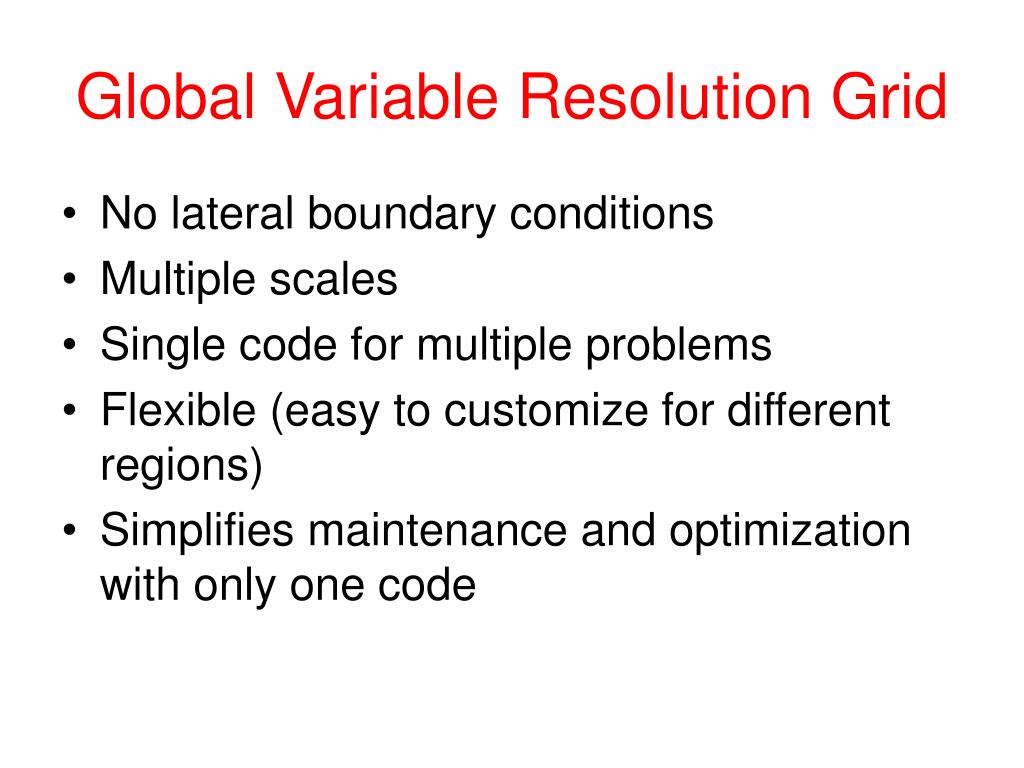 Global Variable Resolution Grid

• No lateral boundary conditions
• Multiple scales
• Single code for multiple problems
• Flexible (easy to customize for different regions)
• Simplifies maintenance and optimization with only one code